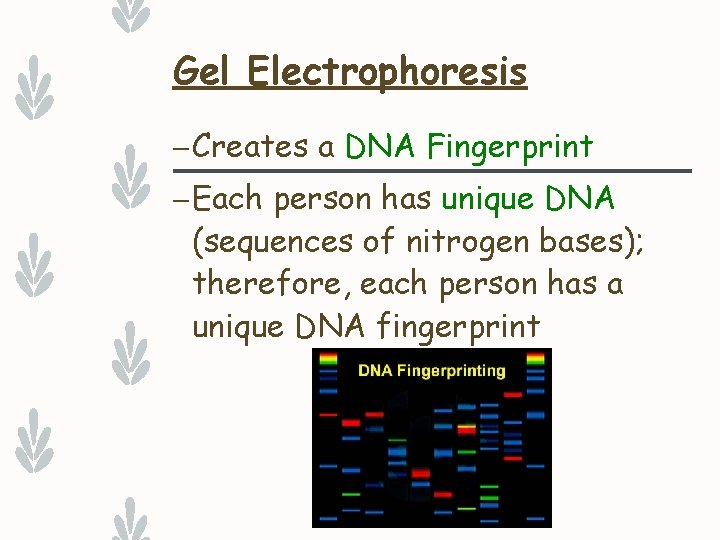 Gel Electrophoresis

–Creates a DNA Fingerprint

–Each person has unique DNA (sequences of nitrogen bases); therefore, each person has a unique DNA fingerprint

DNA Fingerprinting